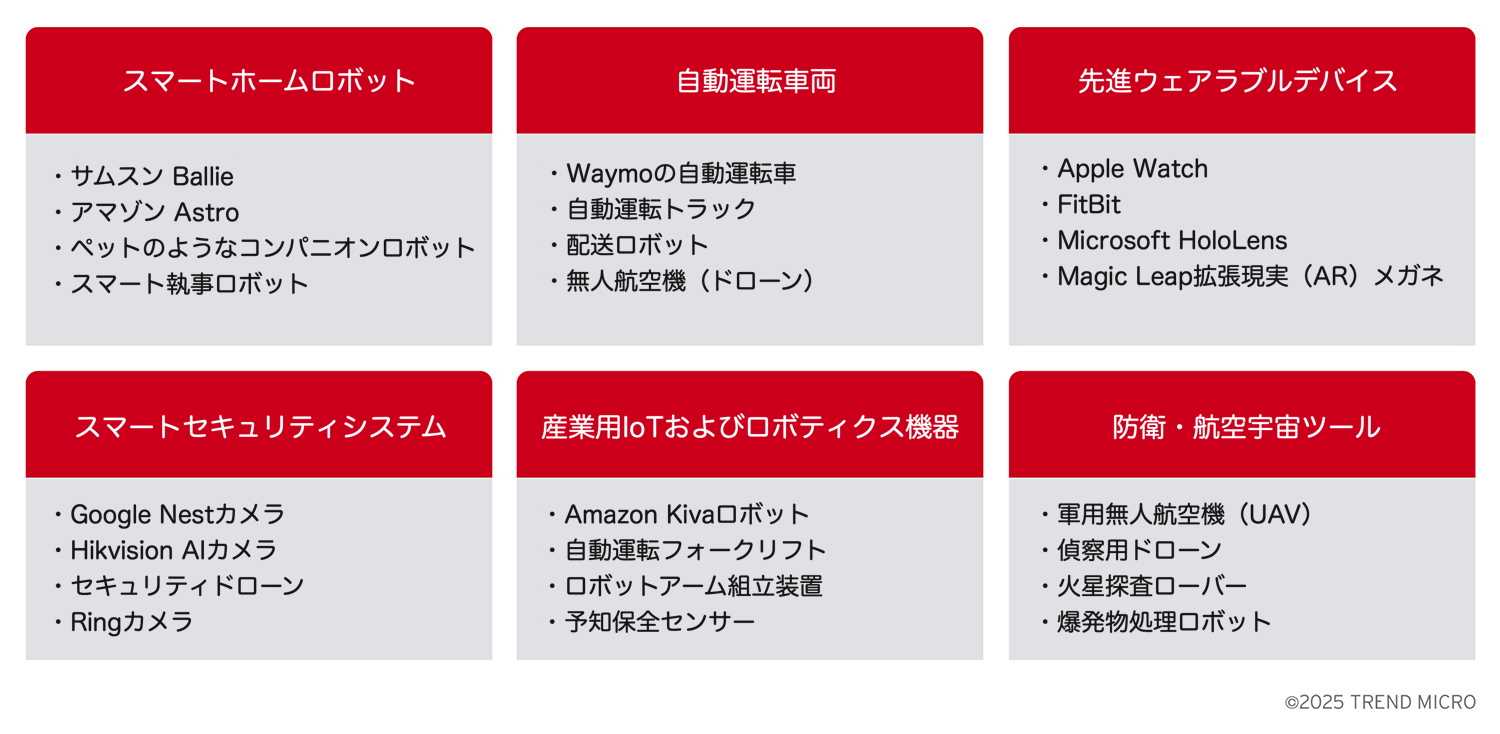 スマートホームロボット

・サムスン Ballie
・アマゾン Astro
・ペットのようなコンパニオンロボット
・スマート執事ロボット

自動運転車両

・Waymoの自動運転車
・自動運転トラック
・配送ロボット
・無人航空機（ドローン）

先進ウェアラブルデバイス

・Apple Watch
・FitBit
・Microsoft HoloLens
・Magic Leap拡張現実（AR）メガネ

スマートセキュリティシステム

・Google Nestカメラ
・Hikvision AIカメラ
・セキュリティドローン
・Ringカメラ

産業用IoTおよびロボティクス機器

・Amazon Kivaロボット
・自動運転フォークリフト
・ロボットアーム組立装置
・予知保全センサー

防衛・航空宇宙ツール

・軍用無人航空機（UAV）
・偵察用ドローン
・火星探査ローバー
・爆発物処理ロボット

©2025 TREND MICRO